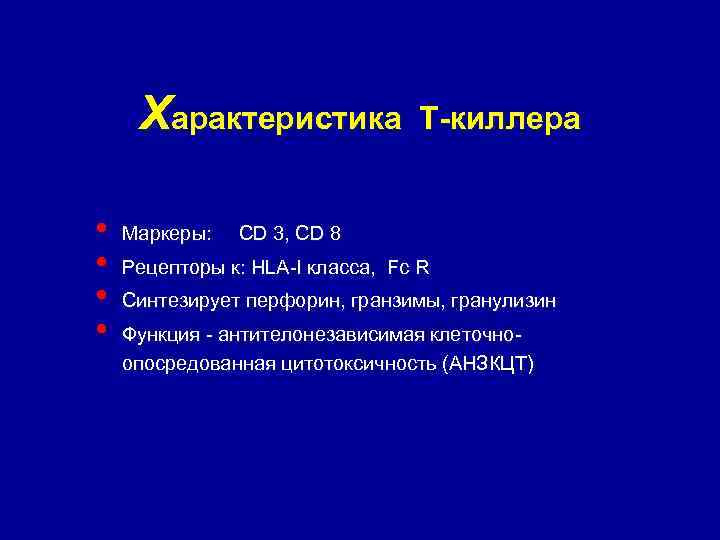 Характеристика Т-киллера

• Маркеры: CD 3, CD 8
• Рецепторы к: HLA-I класса, Fc R
• Синтезирует перфорин, гранзимы, гранулизин
• Функция - антителонезависимая клеточно-опосредованная цитотоксичность (АНЗКЦТ)